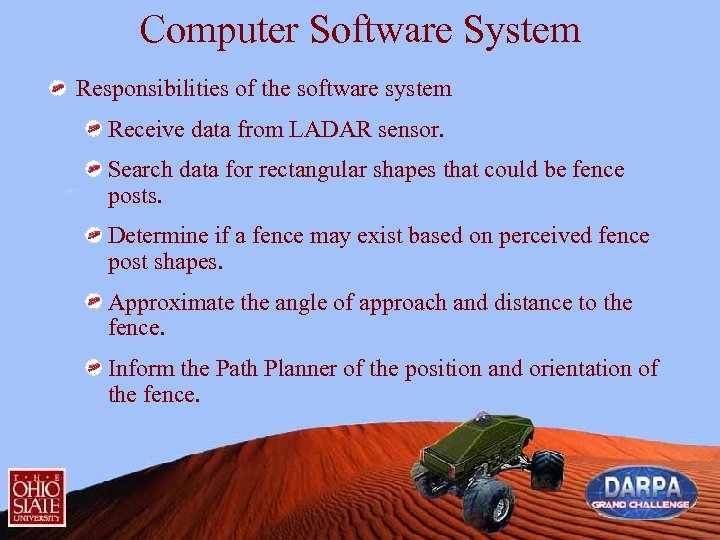 Computer Software System

Responsibilities of the software system

Receive data from LADAR sensor.

Search data for rectangular shapes that could be fence posts.

Determine if a fence may exist based on perceived fence post shapes.

Approximate the angle of approach and distance to the fence.

Inform the Path Planner of the position and orientation of the fence.

THE OHIO STATE UNIVERSITY

DARPA GRAND CHALLENGE